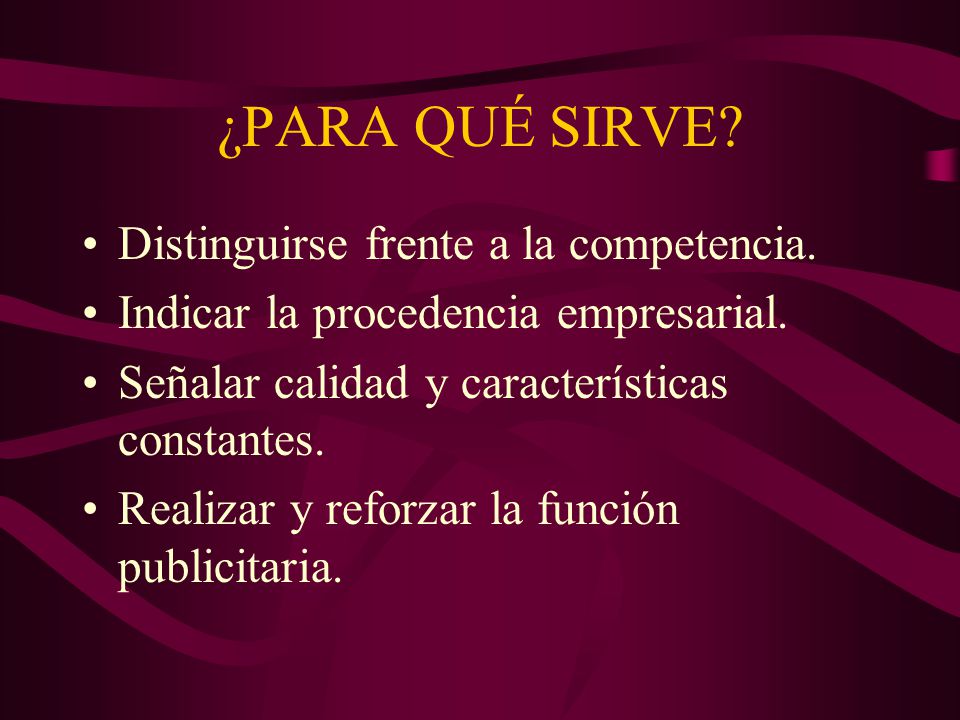 ¿PARA QUÉ SIRVE?

• Distinguirse frente a la competencia.
• Indicar la procedencia empresarial.
• Señalar calidad y características constantes.
• Realizar y reforzar la función publicitaria.